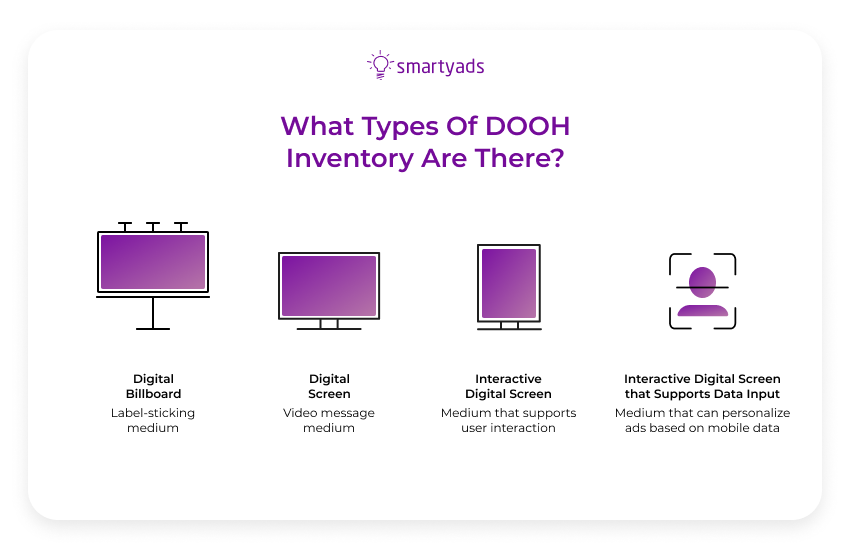 smartyads

What Types Of DOOH Inventory Are There?

Digital Billboard
Label-sticking medium

Digital Screen
Video message medium

Interactive Digital Screen
Medium that supports user interaction

Interactive Digital Screen that Supports Data Input
Medium that can personalize ads based on mobile data